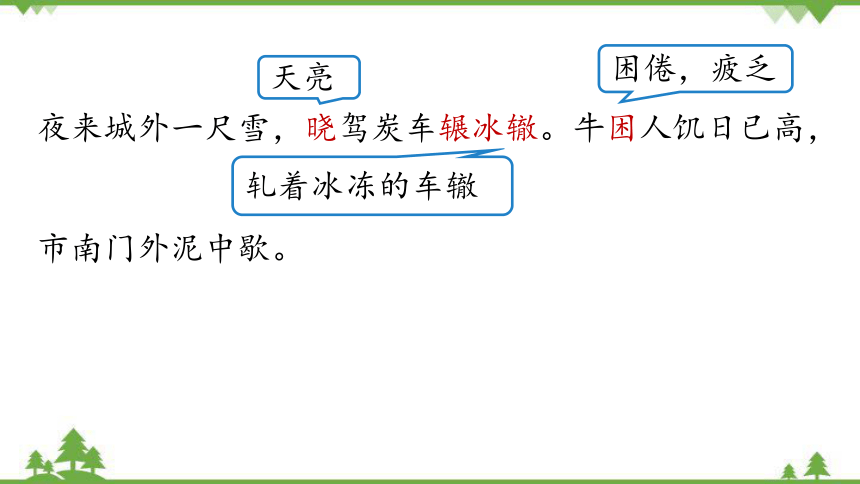 天亮

困倦，疲乏

夜来城外一尺雪，晓驾炭车辗冰辙。牛困人饥日已高，

轧着冰冻的车辙

市南门外泥中歇。